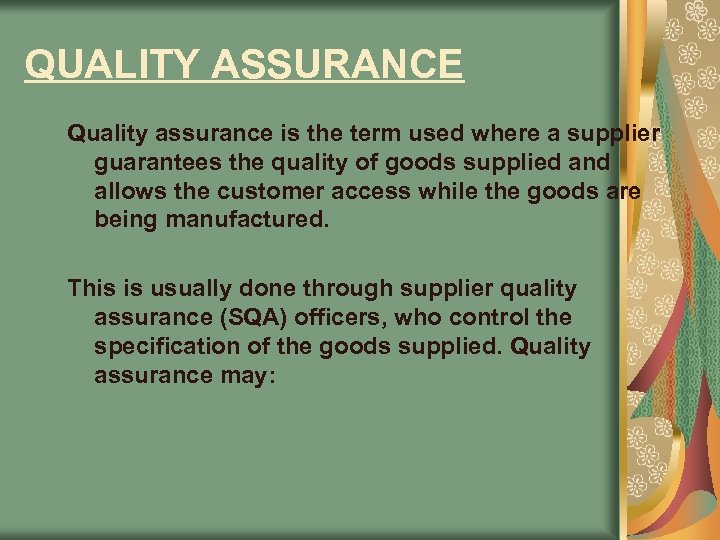 QUALITY ASSURANCE

Quality assurance is the term used where a supplier guarantees the quality of goods supplied and allows the customer access while the goods are being manufactured.

This is usually done through supplier quality assurance (SQA) officers, who control the specification of the goods supplied. Quality assurance may: